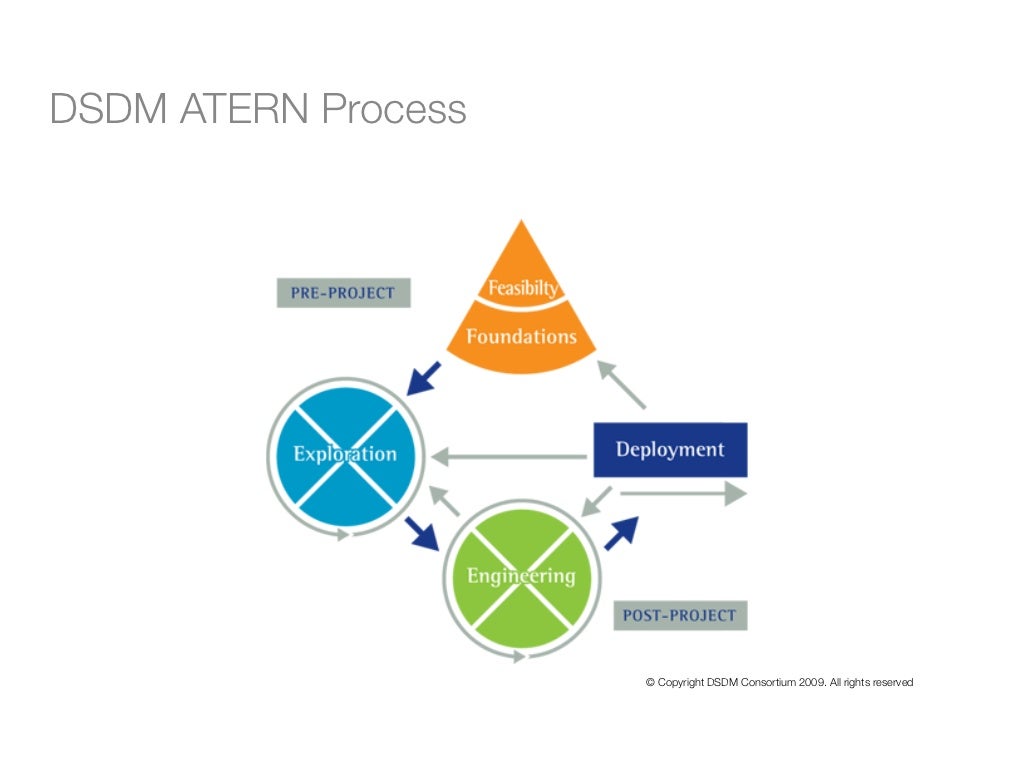 DSDM ATERN Process

PRE-PROJECT

Feasibilty

Foundations

Exploration

Deployment

Engineering

POST-PROJECT

© Copyright DSDM Consortium 2009. All rights reserved